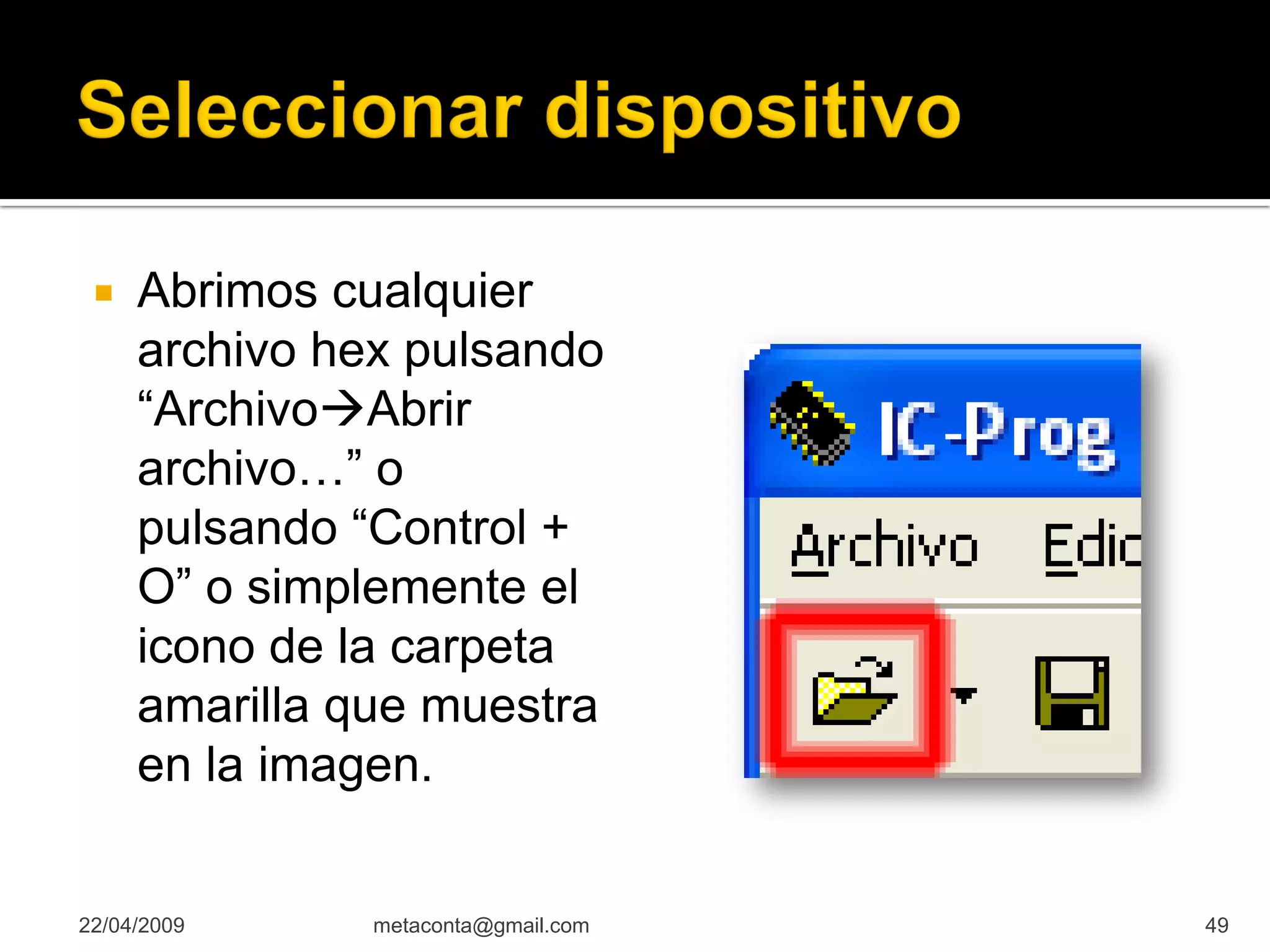 Seleccionar dispositivo

Abrimos cualquier archivo hex pulsando “Archivo→Abrir archivo…” o pulsando “Control + O” o simplemente el icono de la carpeta amarilla que muestra en la imagen.

IC-Prog

Archivo Edic

22/04/2009 metaconta@gmail.com 49